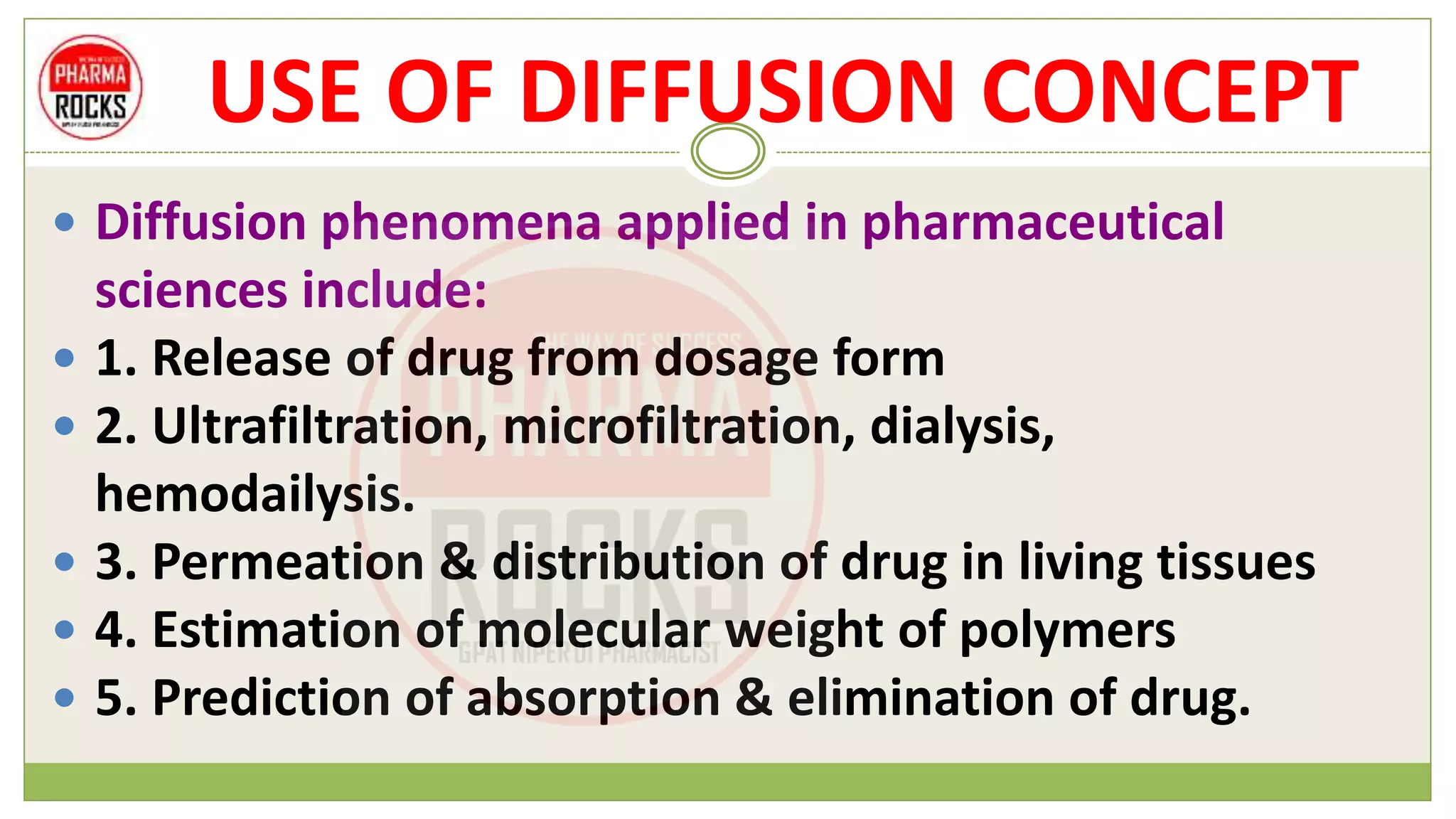 PHARMA ROCKS

USE OF DIFFUSION CONCEPT

• Diffusion phenomena applied in pharmaceutical sciences include:
• 1. Release of drug from dosage form
• 2. Ultrafiltration, microfiltration, dialysis, hemodailysis.
• 3. Permeation & distribution of drug in living tissues
• 4. Estimation of molecular weight of polymers
• 5. Prediction of absorption & elimination of drug.

THE WAY OF SUCCESS
PHARMA ROCKS
GPAT NIPER DI PHARMACIST